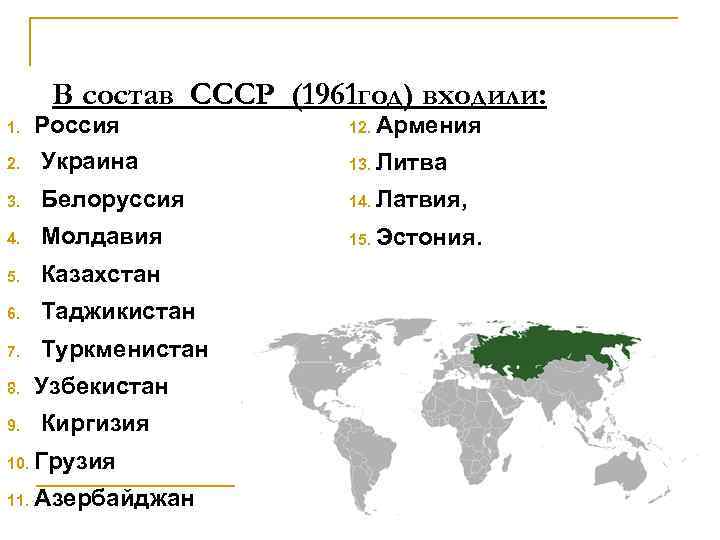 В состав СССР (1961год) входили:

1. Россия
2. Украина
3. Белоруссия
4. Молдавия
5. Казахстан
6. Таджикистан
7. Туркменистан
8. Узбекистан
9. Киргизия
10. Грузия
11. Азербайджан
12. Армения
13. Литва
14. Латвия,
15. Эстония.